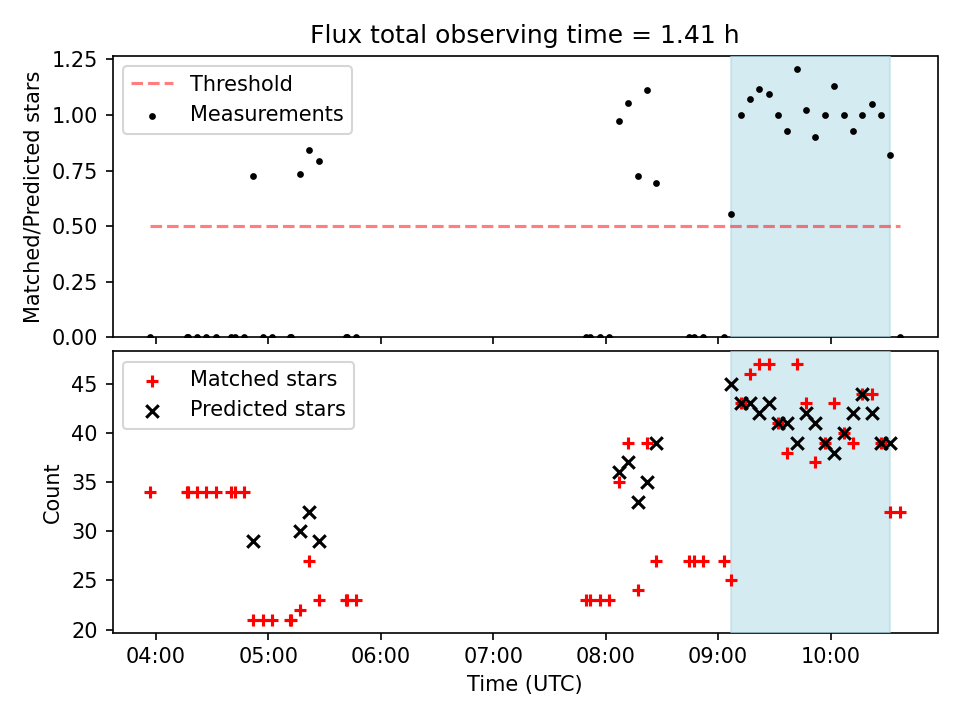 Flux total observing time = 1.41 h

Threshold
Measurements

Matched/Predicted stars
1.25
1.00
0.75
0.50
0.25
0.00

Matched stars
Predicted stars

Count
45
40
35
30
25
20

04:00
05:00
06:00
07:00
08:00
09:00
10:00
Time (UTC)